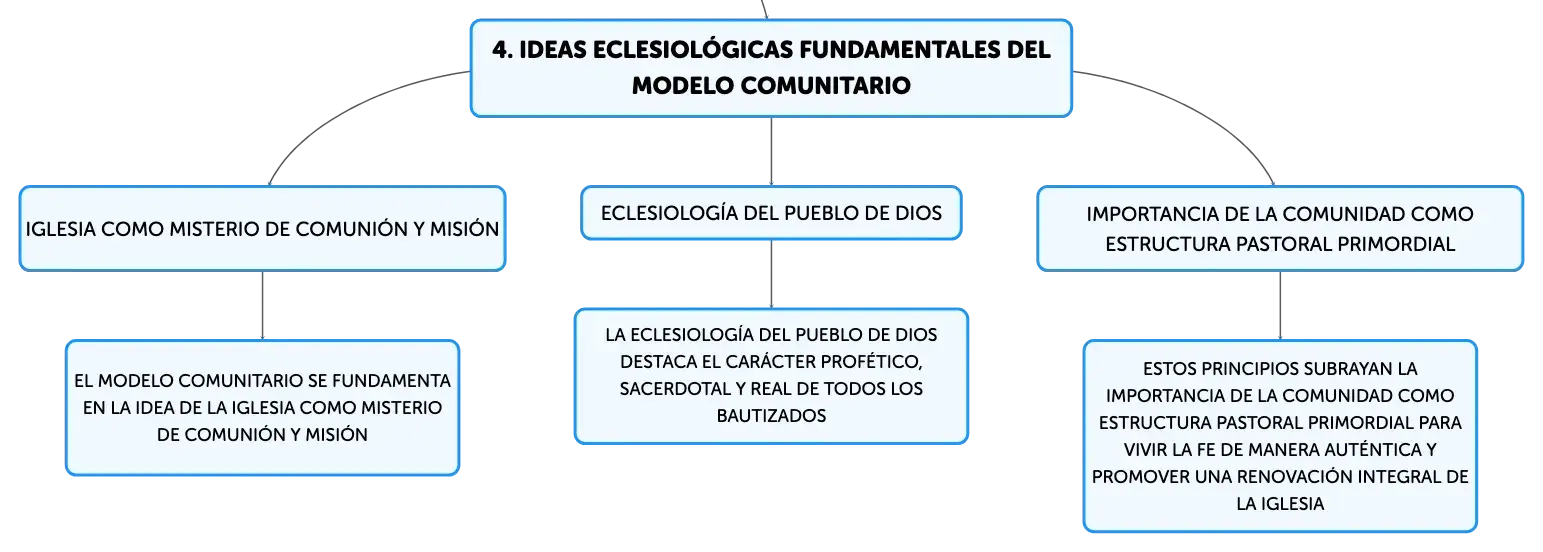 4. IDEAS ECLESIOLÓGICAS FUNDAMENTALES DEL MODELO COMUNITARIO

IGLESIA COMO MISTERIO DE COMUNIÓN Y MISIÓN

EL MODELO COMUNITARIO SE FUNDAMENTA EN LA IDEA DE LA IGLESIA COMO MISTERIO DE COMUNIÓN Y MISIÓN

ECLESIOLOGÍA DEL PUEBLO DE DIOS

LA ECLESIOLOGÍA DEL PUEBLO DE DIOS DESTACA EL CARÁCTER PROFÉTICO, SACERDOTAL Y REAL DE TODOS LOS BAUTIZADOS

IMPORTANCIA DE LA COMUNIDAD COMO ESTRUCTURA PASTORAL PRIMORDIAL

ESTOS PRINCIPIOS SUBRAYAN LA IMPORTANCIA DE LA COMUNIDAD COMO ESTRUCTURA PASTORAL PRIMORDIAL PARA VIVIR LA FE DE MANERA AUTÉNTICA Y PROMOVER UNA RENOVACIÓN INTEGRAL DE LA IGLESIA